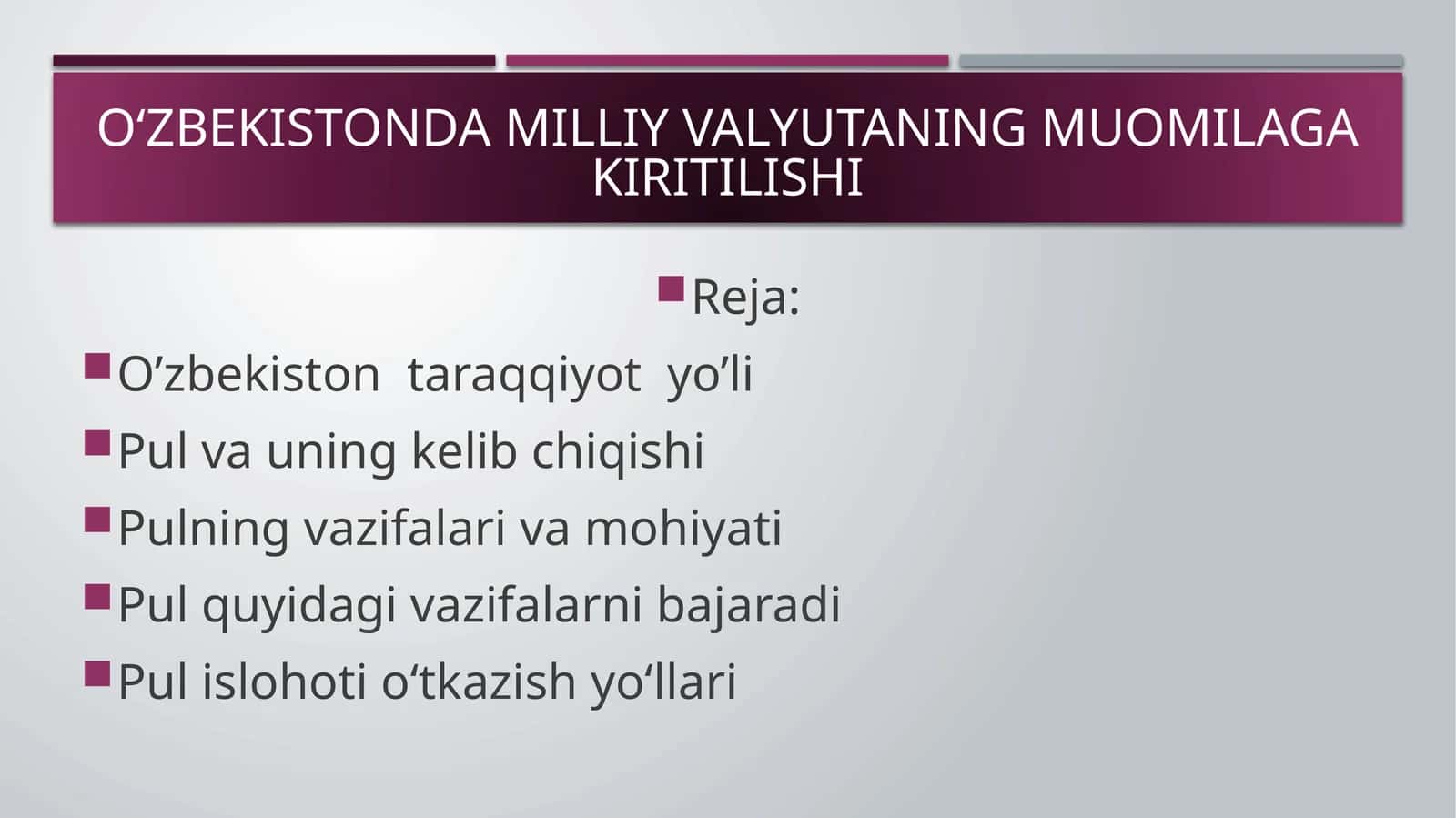 O‘ZBEKISTONDA MILLIY VALYUTANING MUOMILAGA KIRITILISHI

Reja:

O’zbekiston taraqqiyot yo’li

Pul va uning kelib chiqishi

Pulning vazifalari va mohiyati

Pul quyidagi vazifalarni bajaradi

Pul islohoti o‘tkazish yo‘llari